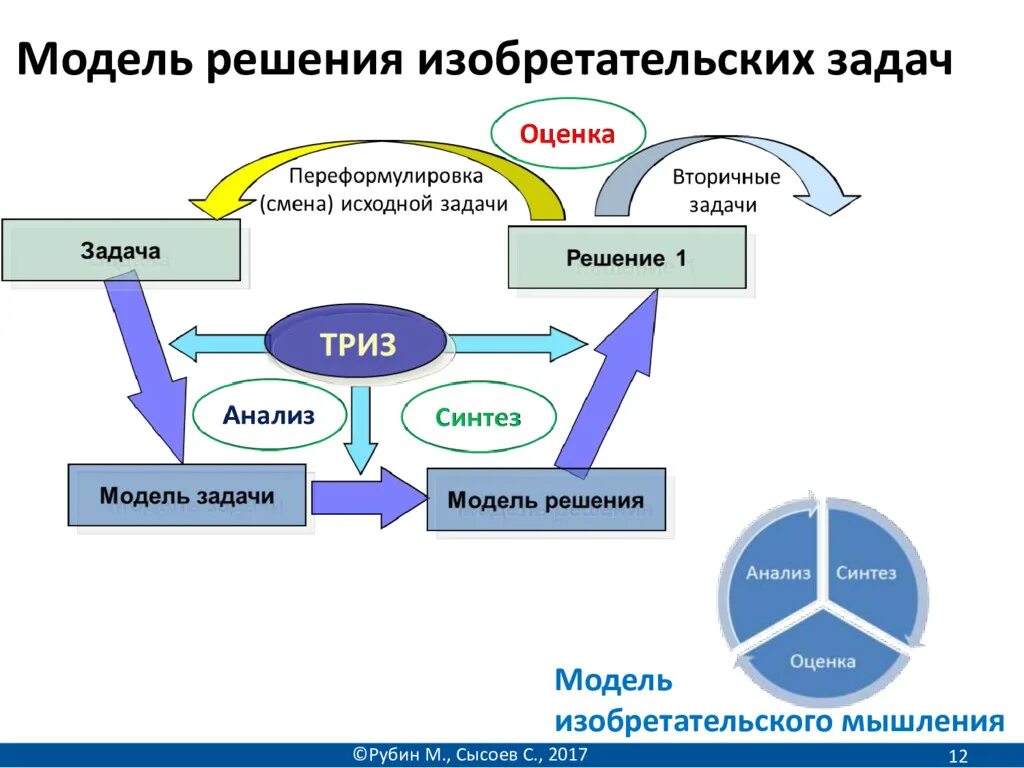 Модель решения изобретательских задач

Оценка

Переформулировка (смена) исходной задачи

Вторичные задачи

Задача

Решение 1

ТРИЗ

Анализ

Синтез

Модель задачи

Модель решения

Анализ

Синтез

Оценка

Модель изобретательского мышления

©Рубин М., Сысоев С., 2017

12